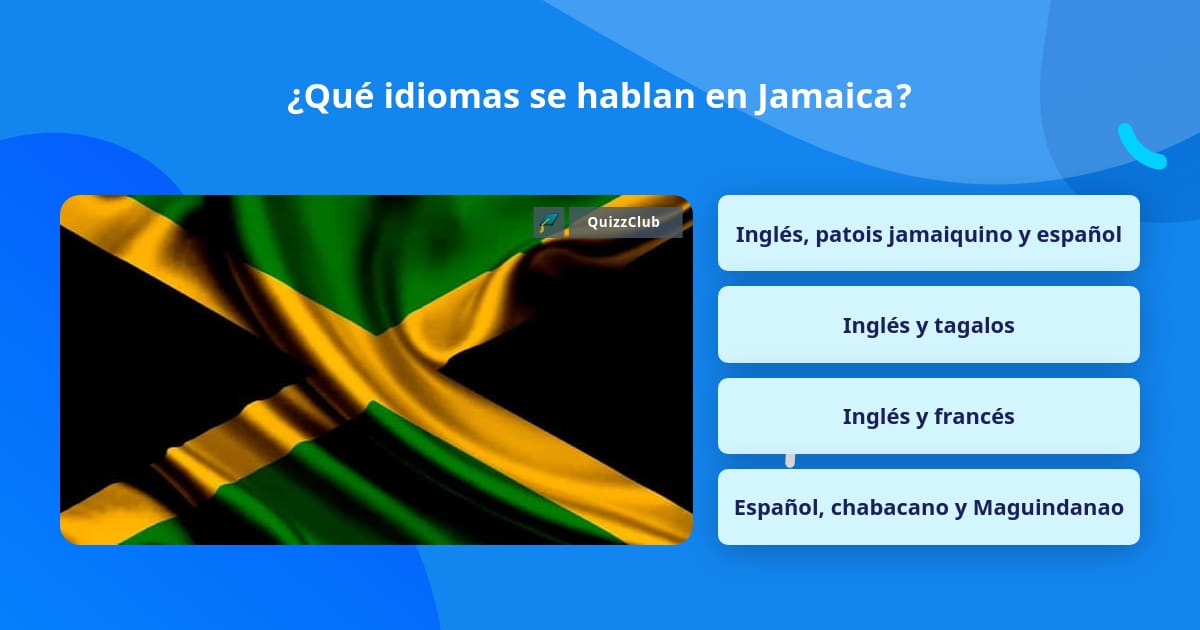 ¿Qué idiomas se hablan en Jamaica?

QuizzClub

Inglés, patois jamaiquino y español

Inglés y tagalos

Inglés y francés

Español, chabacano y Maguindanao